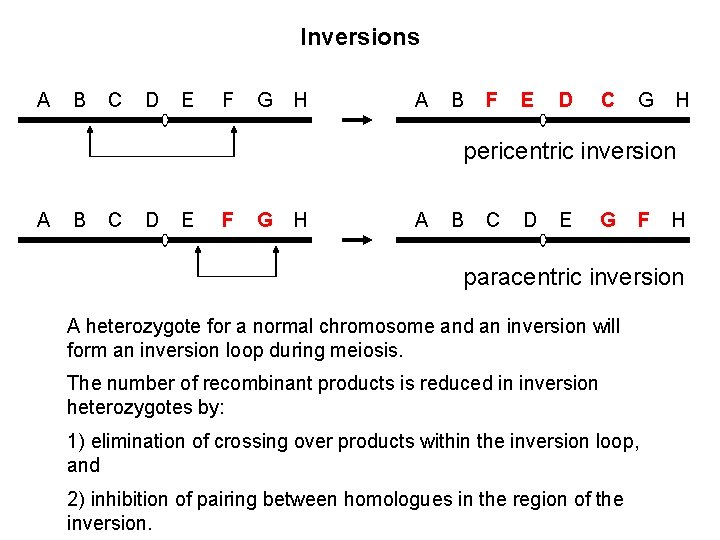 Inversions

A B C D E F G H

A B F E D C G H

pericentric inversion

A B C D E F G H

A B C D E G F H

paracentric inversion

A heterozygote for a normal chromosome and an inversion will form an inversion loop during meiosis.

The number of recombinant products is reduced in inversion heterozygotes by:

1) elimination of crossing over products within the inversion loop, and

2) inhibition of pairing between homologues in the region of the inversion.